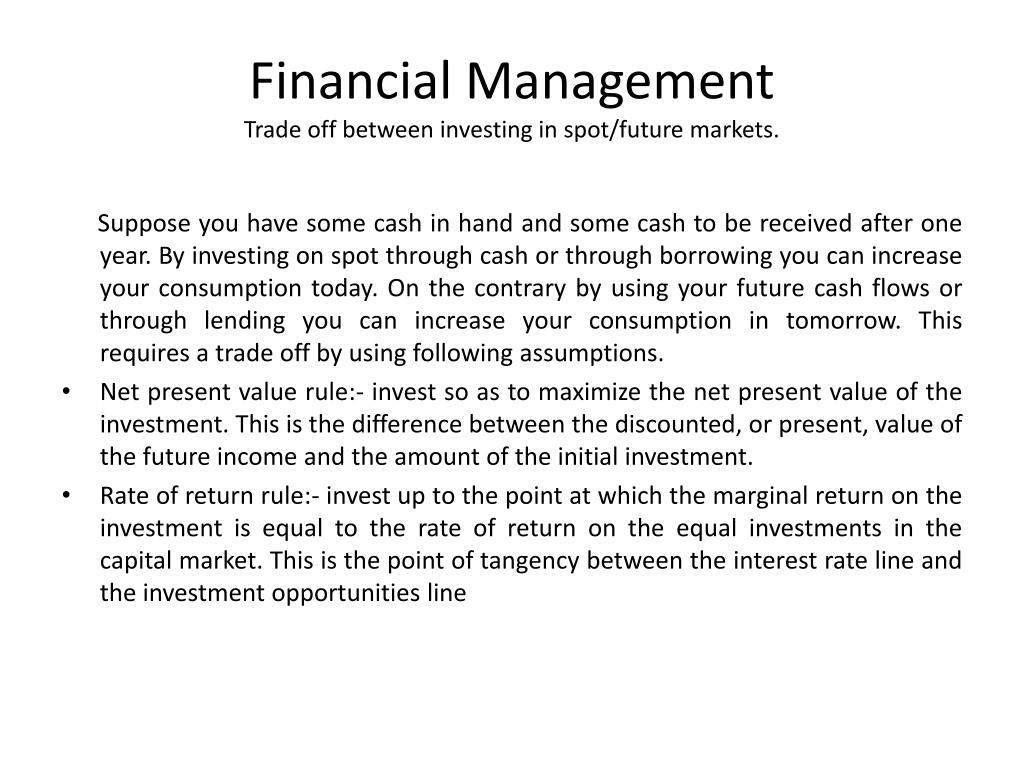 Financial Management
Trade off between investing in spot/future markets.

Suppose you have some cash in hand and some cash to be received after one year. By investing on spot through cash or through borrowing you can increase your consumption today. On the contrary by using your future cash flows or through lending you can increase your consumption in tomorrow. This requires a trade off by using following assumptions.

• Net present value rule:- invest so as to maximize the net present value of the investment. This is the difference between the discounted, or present, value of the future income and the amount of the initial investment.
• Rate of return rule:- invest up to the point at which the marginal return on the investment is equal to the rate of return on the equal investments in the capital market. This is the point of tangency between the interest rate line and the investment opportunities line